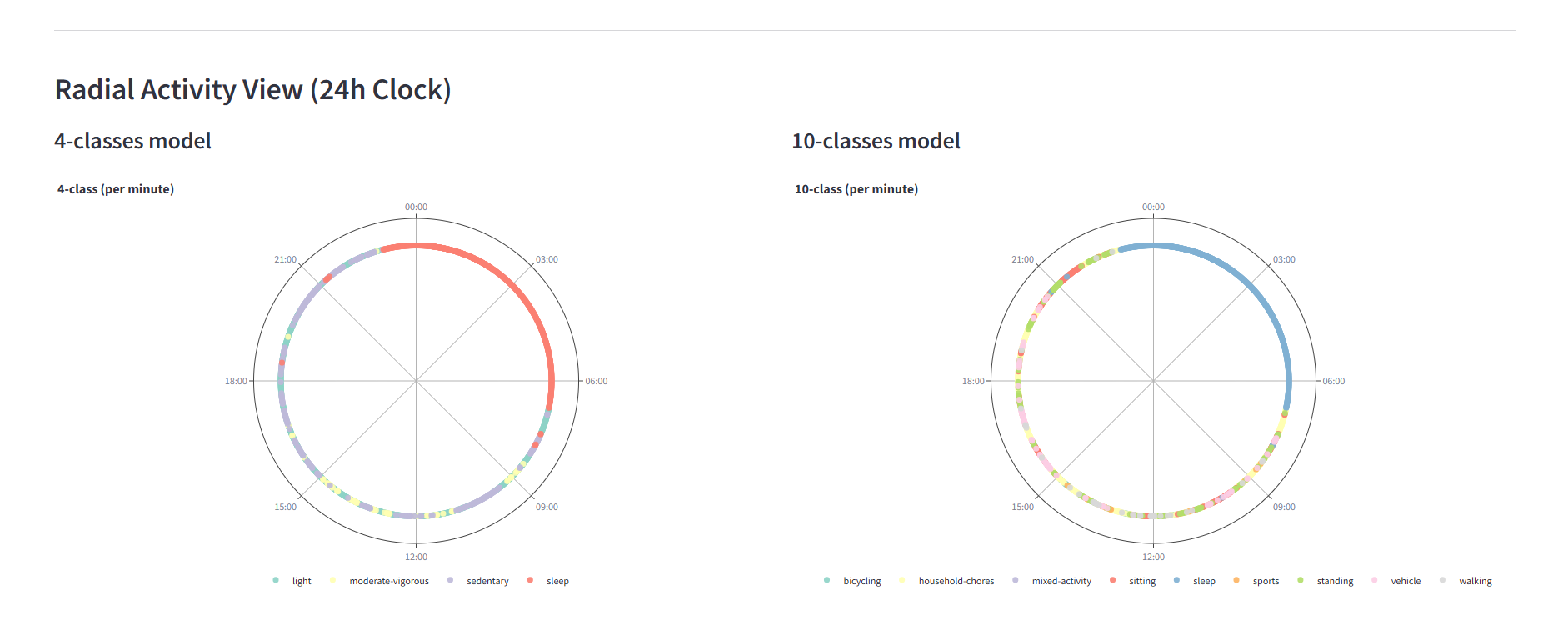 Radial Activity View (24h Clock)

4-classes model

4-class (per minute)

00:00
03:00
06:00
09:00
12:00
15:00
18:00
21:00

light
moderate-vigorous
sedentary
sleep

10-classes model

10-class (per minute)

00:00
03:00
06:00
09:00
12:00
15:00
18:00
21:00

bicycling
household-chores
mixed-activity
sitting
sleep
sports
standing
vehicle
walking